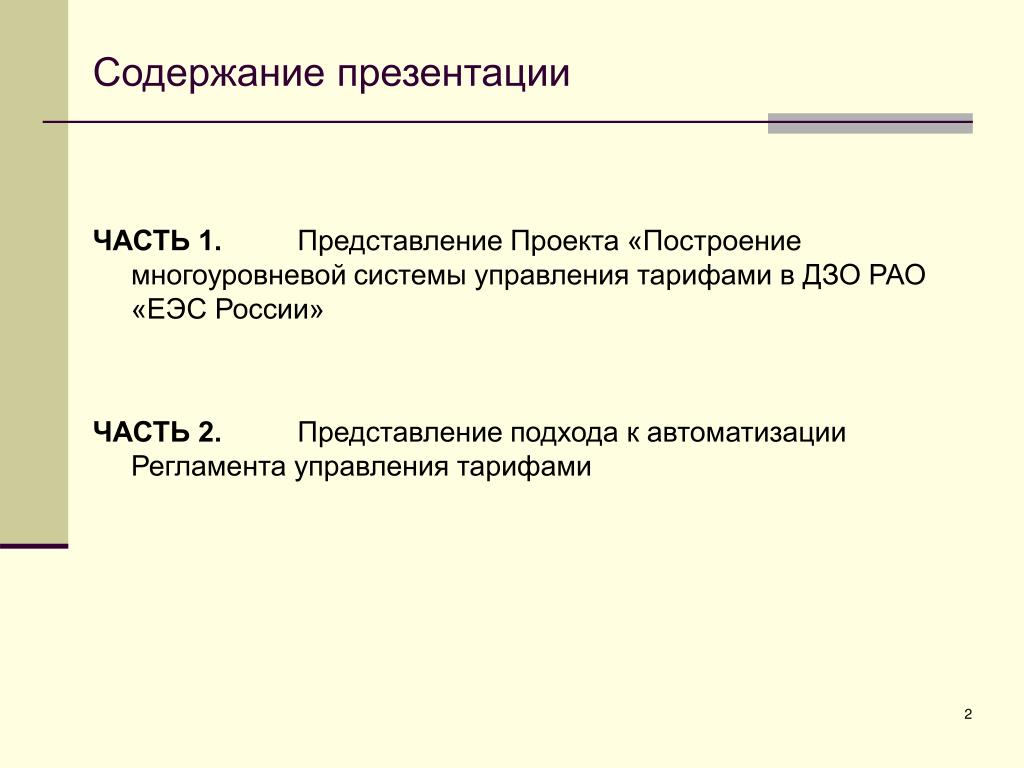 Содержание презентации

ЧАСТЬ 1. Представление Проекта «Построение многоуровневой системы управления тарифами в ДЗО РАО «ЕЭС России»

ЧАСТЬ 2. Представление подхода к автоматизации Регламента управления тарифами

2